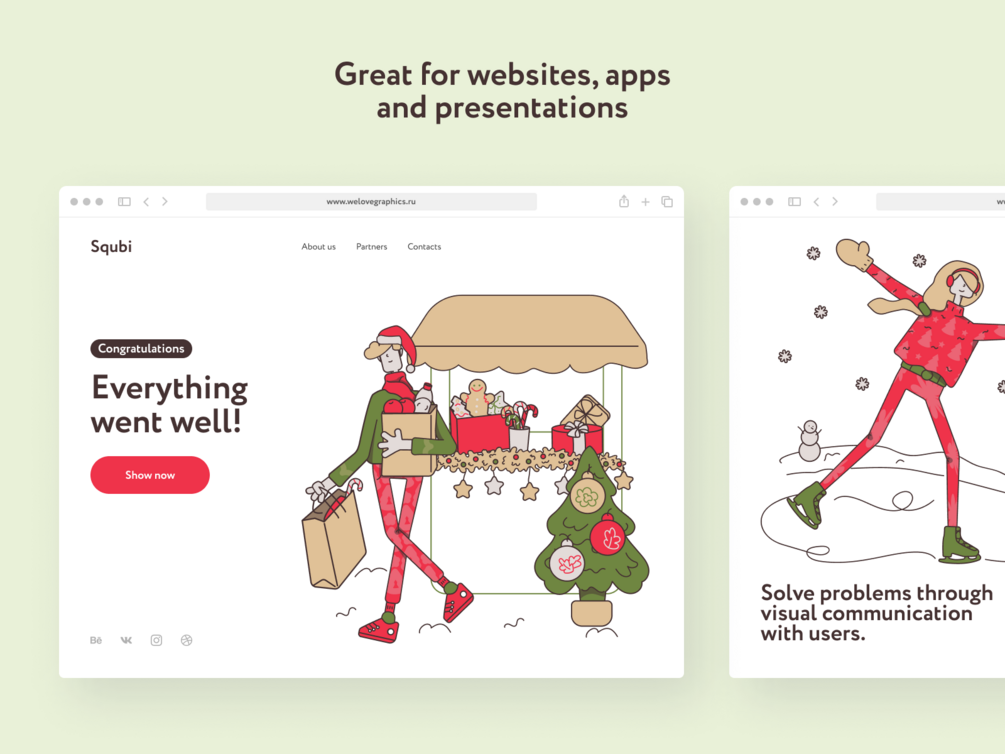 Great for websites, apps and presentations

www.welovegraphics.ru

Squbi

About us Partners Contacts

Congratulations

Everything went well!

Show now

Bē

Solve problems through visual communication with users.